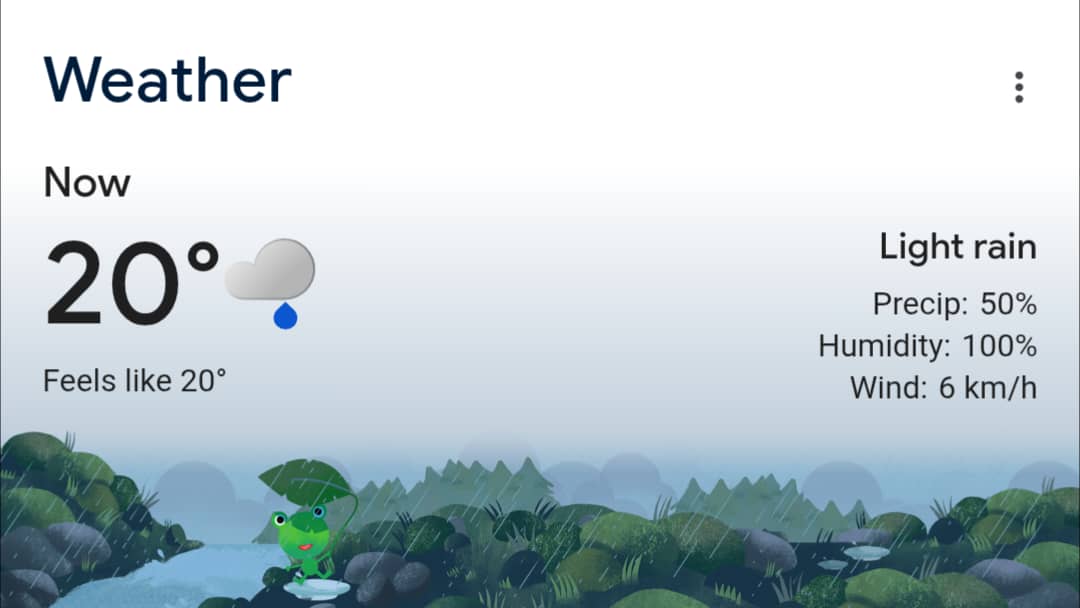 Weather

Now

20°

Feels like 20°

Light rain

Precip: 50%

Humidity: 100%

Wind: 6 km/h